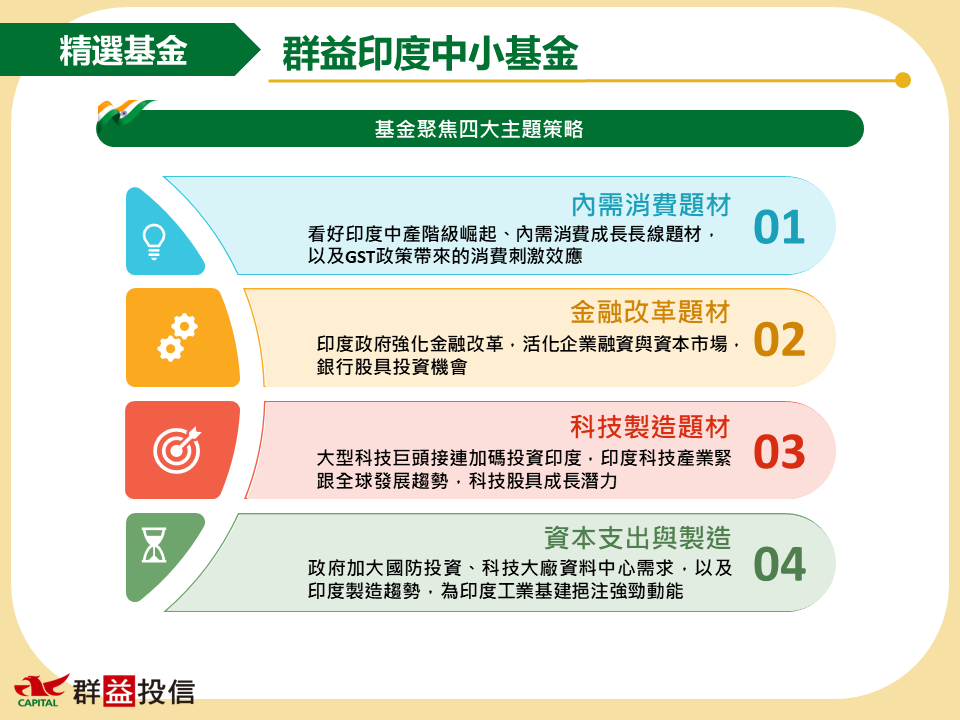 精選基金

群益印度中小基金

基金聚焦四大主題策略

內需消費題材
看好印度中產階級崛起、內需消費成長長線題材，以及GST政策帶來的消費刺激效應
01

金融改革題材
印度政府強化金融改革，活化企業融資與資本市場，銀行股具投資機會
02

科技製造題材
大型科技巨頭接連加碼投資印度，印度科技產業緊跟全球發展趨勢，科技股具成長潛力
03

資本支出與製造
政府加大國防投資、科技大廠資料中心需求，以及印度製造趨勢，為印度工業基建挹注強勁動能
04

CAPITAL 群益投信